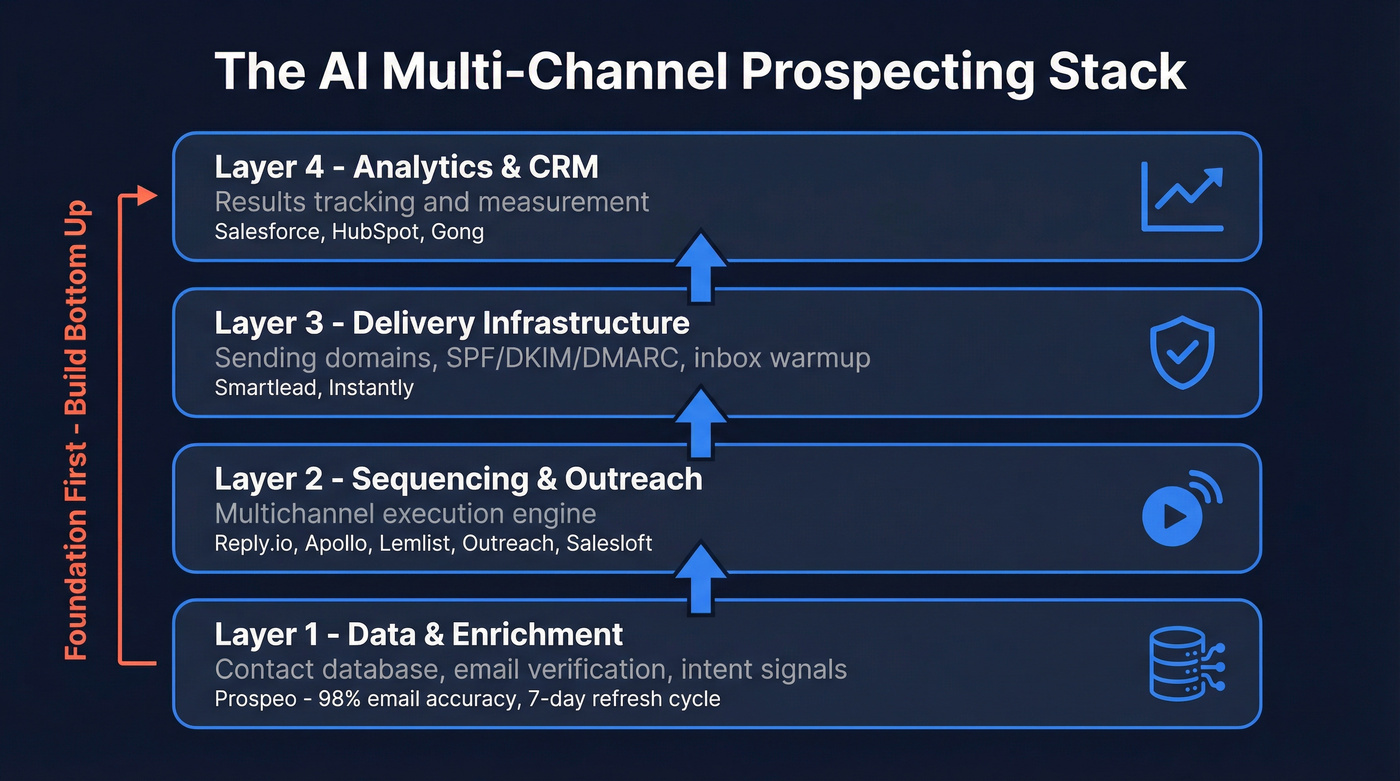 The AI Multi-Channel Prospecting Stack

Foundation First - Build Bottom Up

Layer 4 - Analytics & CRM
Results tracking and measurement
Salesforce, HubSpot, Gong

Layer 3 - Delivery Infrastructure
Sending domains, SPF/DKIM/DMARC, inbox warmup
Smartlead, Instantly

Layer 2 - Sequencing & Outreach
Multichannel execution engine
Reply.io, Apollo, Lemlist, Outreach, Salesloft

Layer 1 - Data & Enrichment
Contact database, email verification, intent signals
Prospeo - 98% email accuracy, 7-day refresh cycle